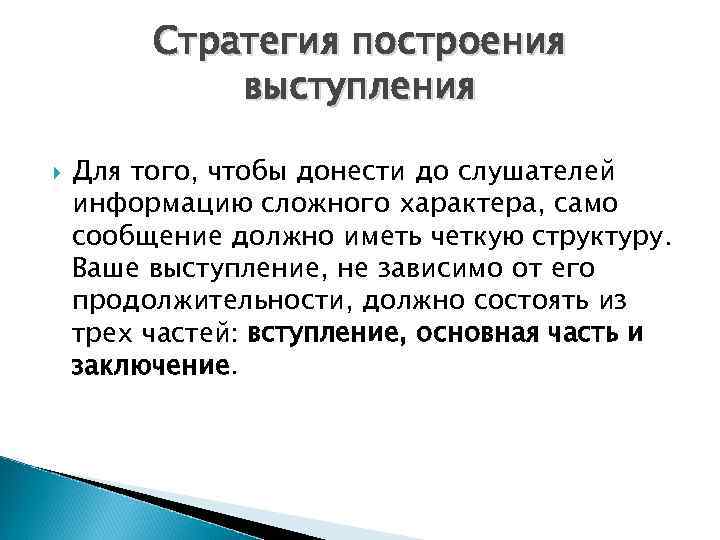 Стратегия построения выступления

Для того, чтобы донести до слушателей информацию сложного характера, само сообщение должно иметь четкую структуру. Ваше выступление, не зависимо от его продолжительности, должно состоять из трех частей: вступление, основная часть и заключение.